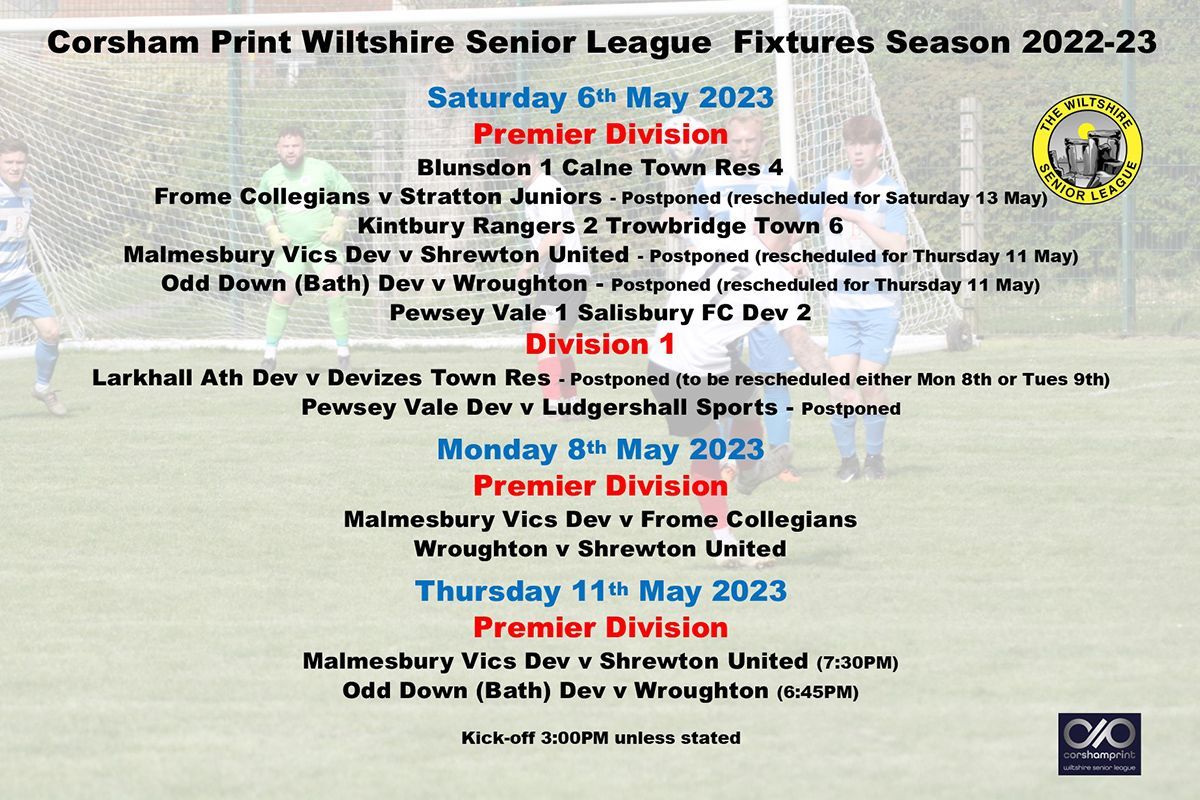 Corsham Print Wiltshire Senior League Fixtures Season 2022-23

Saturday 6th May 2023

Premier Division

Blunsdon 1 Calne Town Res 4
Frome Collegians v Stratton Juniors - Postponed (rescheduled for Saturday 13 May)
Kintbury Rangers 2 Trowbridge Town 6
Malmesbury Vics Dev v Shrewton United - Postponed (rescheduled for Thursday 11 May)
Odd Down (Bath) Dev v Wroughton - Postponed (rescheduled for Thursday 11 May)
Pewsey Vale 1 Salisbury FC Dev 2

Division 1

Larkhall Ath Dev v Devizes Town Res - Postponed (to be rescheduled either Mon 8th or Tues 9th)
Pewsey Vale Dev v Ludgershall Sports - Postponed

Monday 8th May 2023

Premier Division

Malmesbury Vics Dev v Frome Collegians
Wroughton v Shrewton United

Thursday 11th May 2023

Premier Division

Malmesbury Vics Dev v Shrewton United (7:30PM)
Odd Down (Bath) Dev v Wroughton (6:45PM)

Kick-off 3:00PM unless stated

THE WILTSHIRE SENIOR LEAGUE

corshamprint
wiltshire senior league